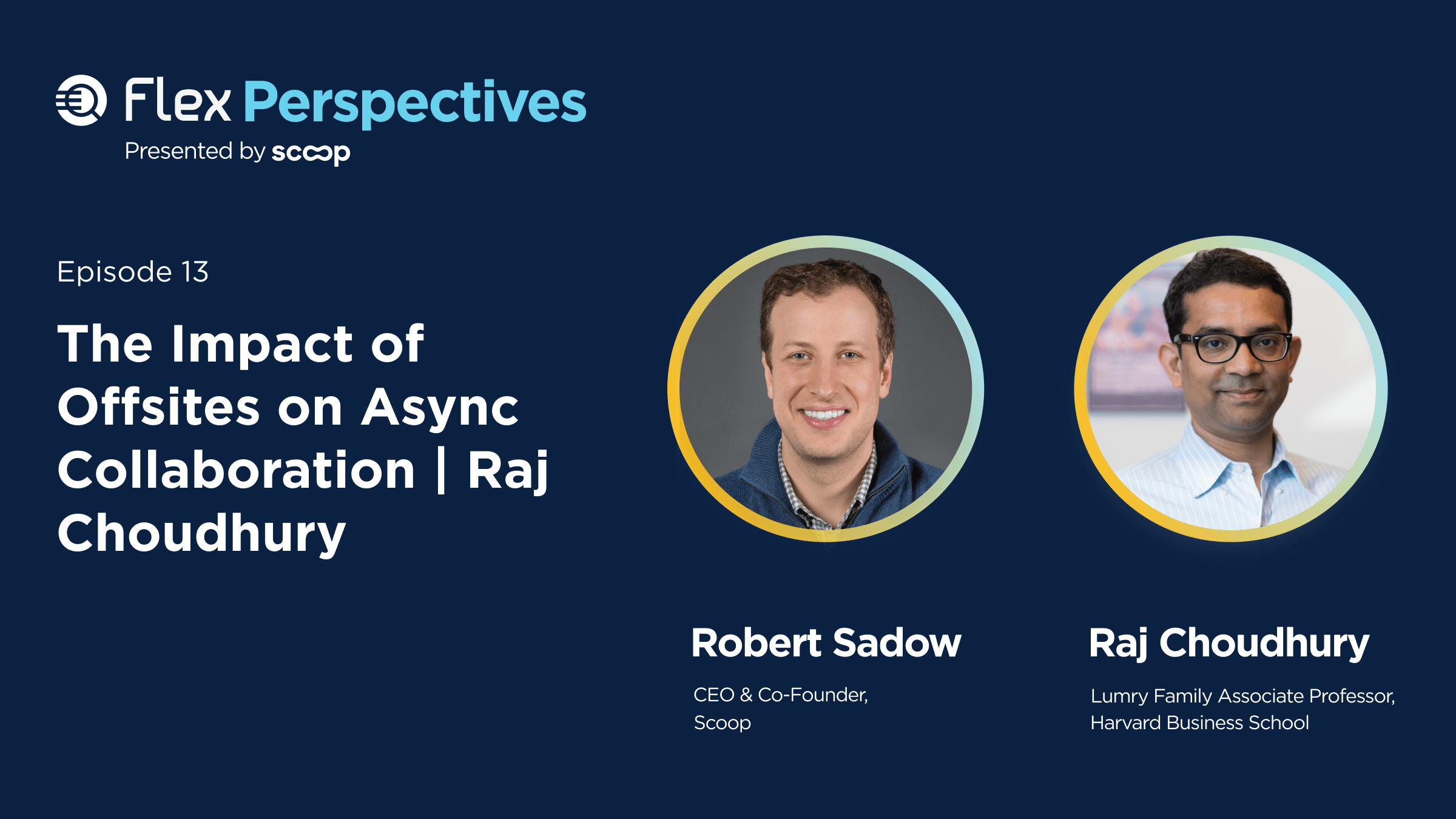 Flex Perspectives
Presented by scoop

Episode 13

The Impact of Offsites on Async Collaboration | Raj Choudhury

Robert Sadow

CEO & Co-Founder, Scoop

Raj Choudhury

Lumry Family Associate Professor, Harvard Business School